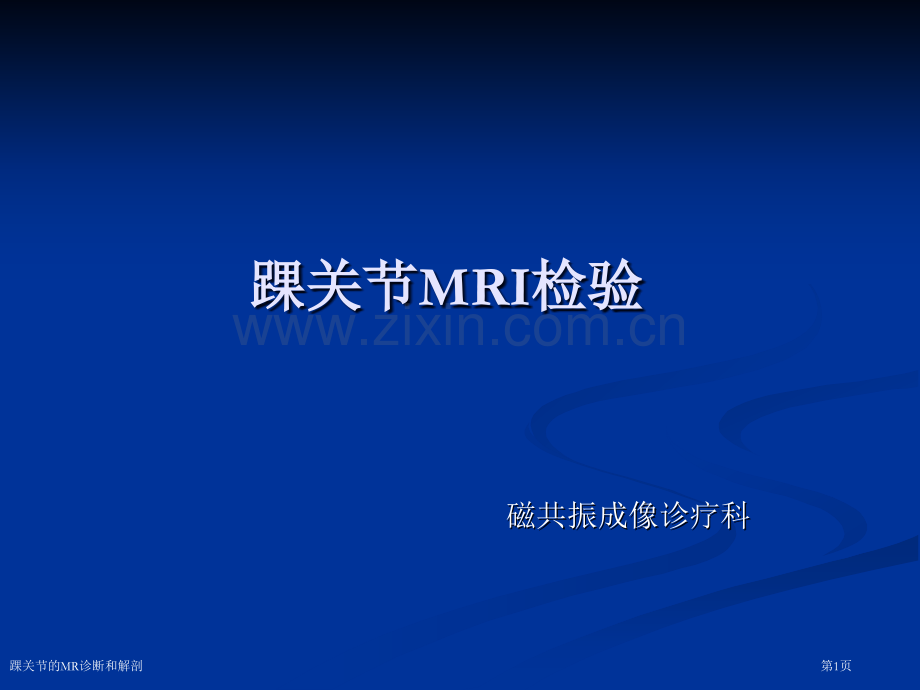 踝关节MRI检验

www.zixin.com.cn

磁共振成像诊疗科

踝关节的MR诊断和解剖

第1页